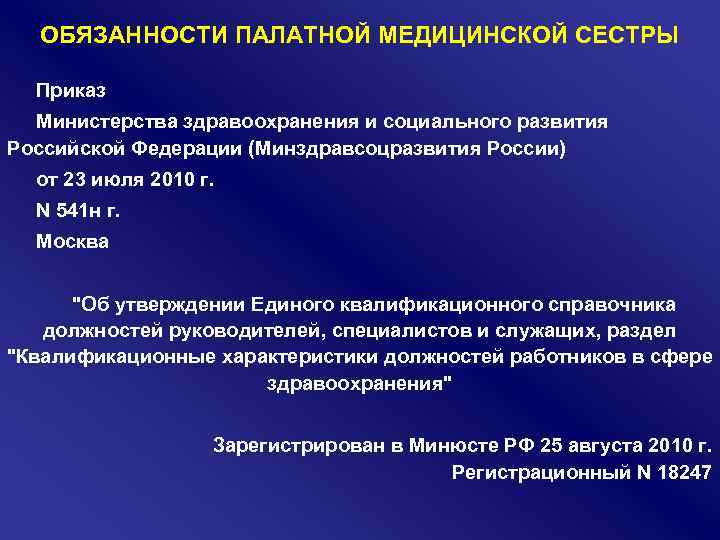 ОБЯЗАННОСТИ ПАЛАТНОЙ МЕДИЦИНСКОЙ СЕСТРЫ

Приказ

Министерства здравоохранения и социального развития Российской Федерации (Минздравсоцразвития России)

от 23 июля 2010 г.

N 541н г.

Москва

"Об утверждении Единого квалификационного справочника должностей руководителей, специалистов и служащих, раздел "Квалификационные характеристики должностей работников в сфере здравоохранения"

Зарегистрирован в Минюсте РФ 25 августа 2010 г.
Регистрационный N 18247